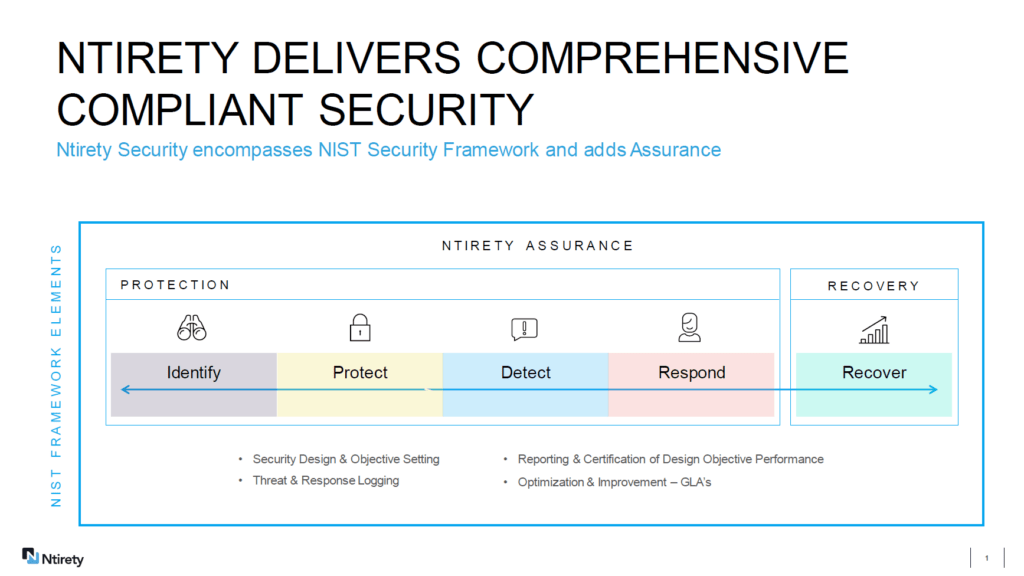 NTIRETY DELIVERS COMPREHENSIVE COMPLIANT SECURITY

Ntirety Security encompasses NIST Security Framework and adds Assurance

NIST FRAMEWORK ELEMENTS

NTIRETY ASSURANCE

PROTECTION

RECOVERY

Identify

Protect

Detect

Respond

Recover

• Security Design & Objective Setting
• Threat & Response Logging

• Reporting & Certification of Design Objective Performance
• Optimization & Improvement – GLA's

Ntirety

1